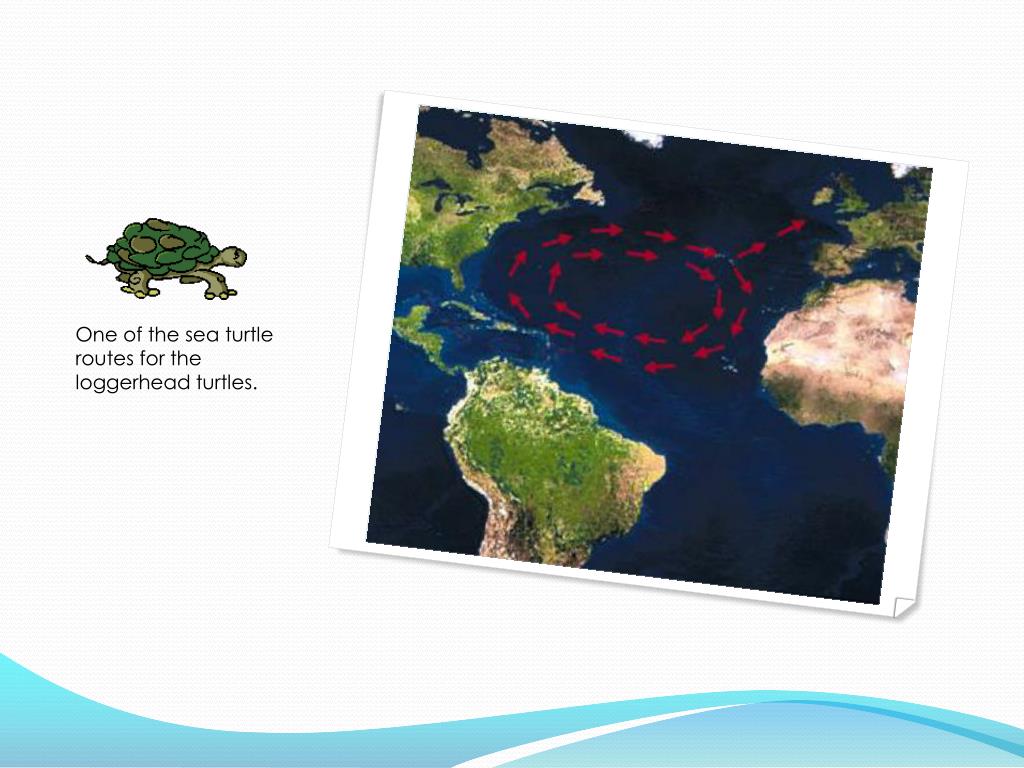 One of the sea turtle routes for the loggerhead turtles.